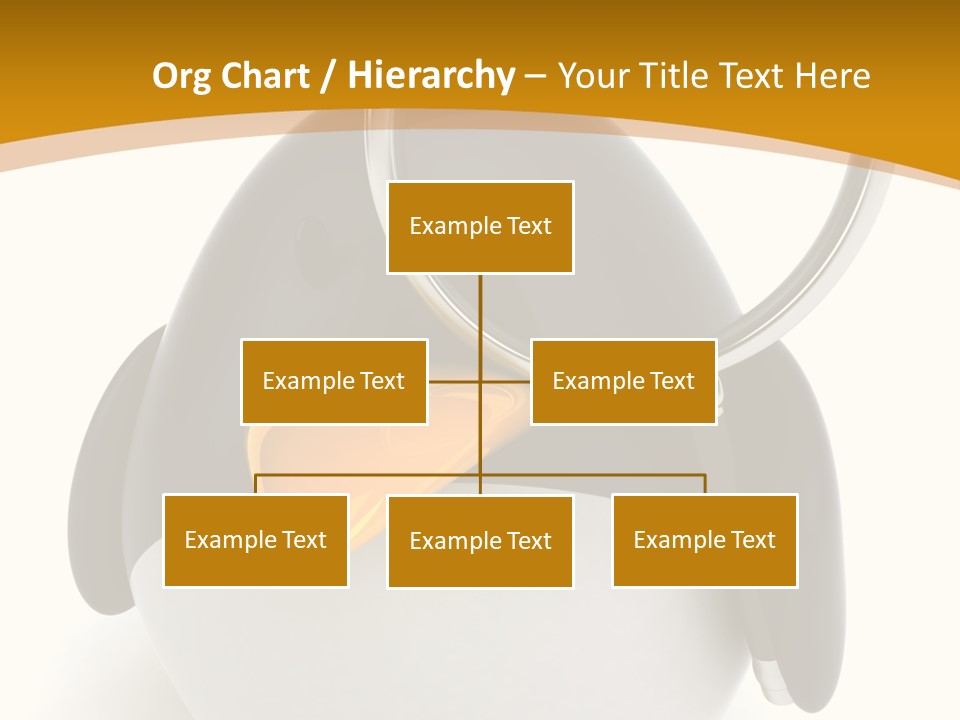 Org Chart / Hierarchy – Your Title Text Here

Example Text

Example Text

Example Text

Example Text

Example Text

Example Text